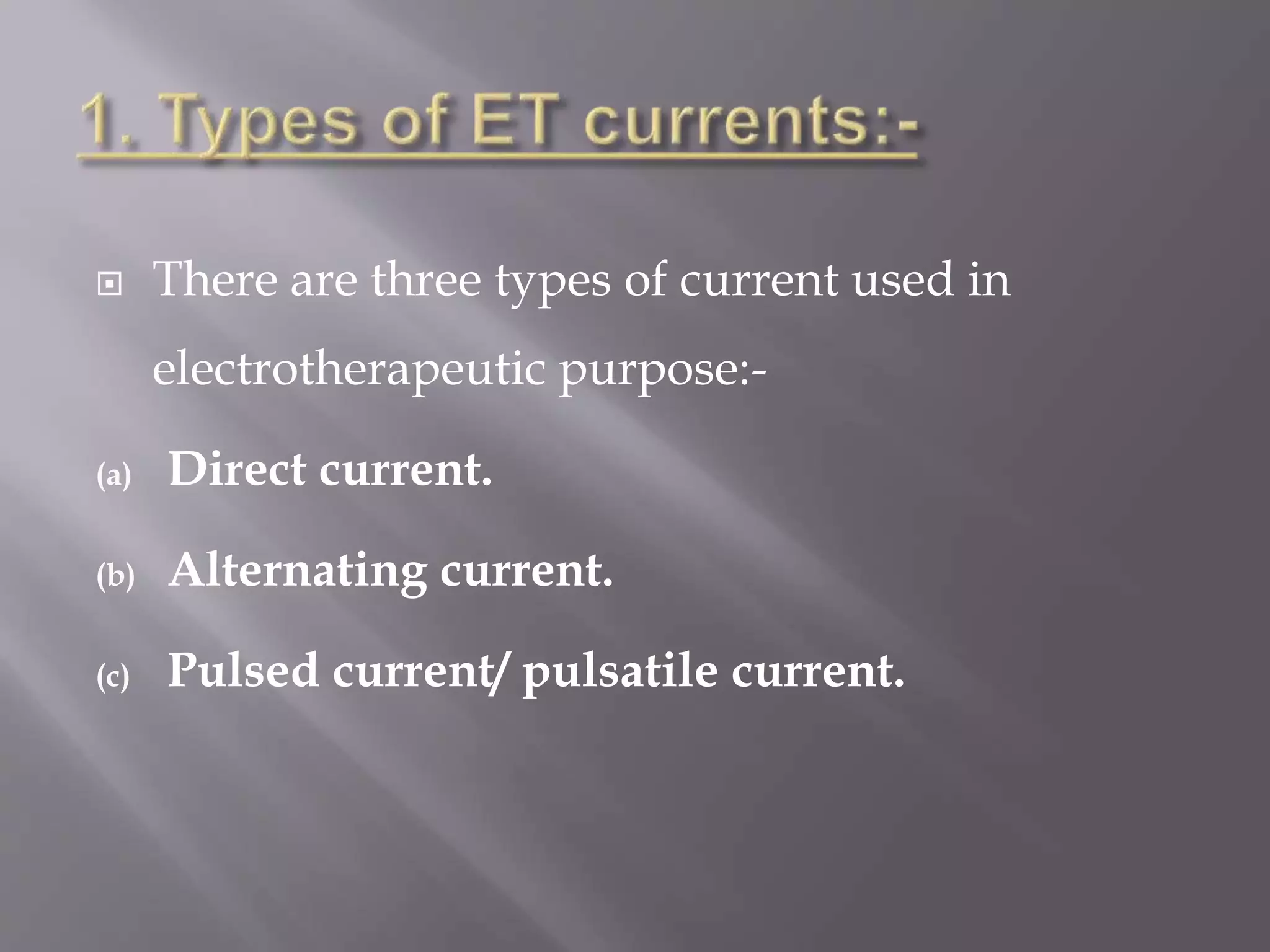 1. Types of ET currents:-

There are three types of current used in electrotherapeutic purpose:-

(a) Direct current.

(b) Alternating current.

(c) Pulsed current/ pulsatile current.